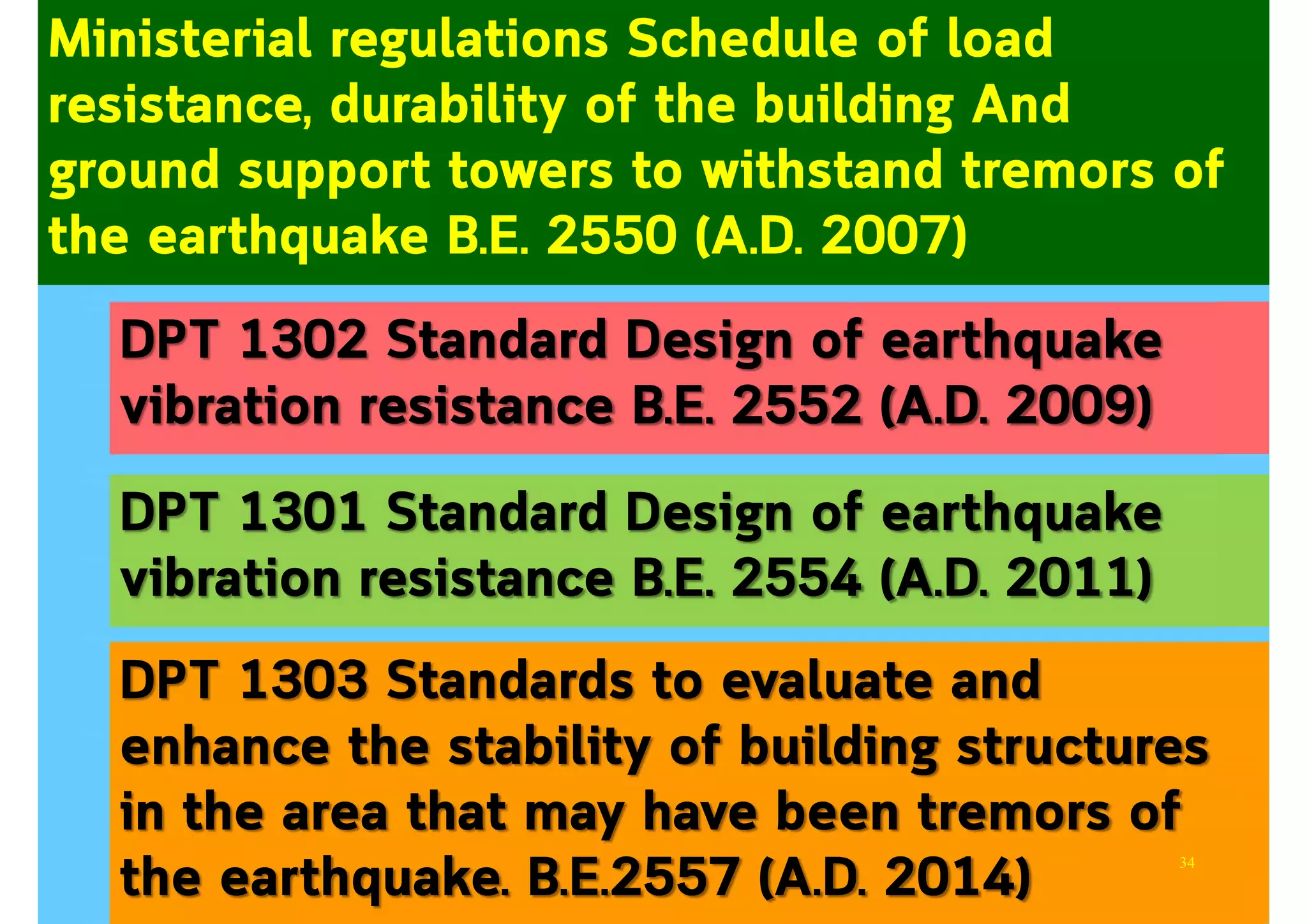 Ministerial regulations Schedule of load resistance, durability of the building And ground support towers to withstand tremors of the earthquake B.E. 2550 (A.D. 2007)

DPT 1302 Standard Design of earthquake vibration resistance B.E. 2552 (A.D. 2009)

DPT 1301 Standard Design of earthquake vibration resistance B.E. 2554 (A.D. 2011)

DPT 1303 Standards to evaluate and enhance the stability of building structures in the area that may have been tremors of the earthquake. B.E.2557 (A.D. 2014)

34